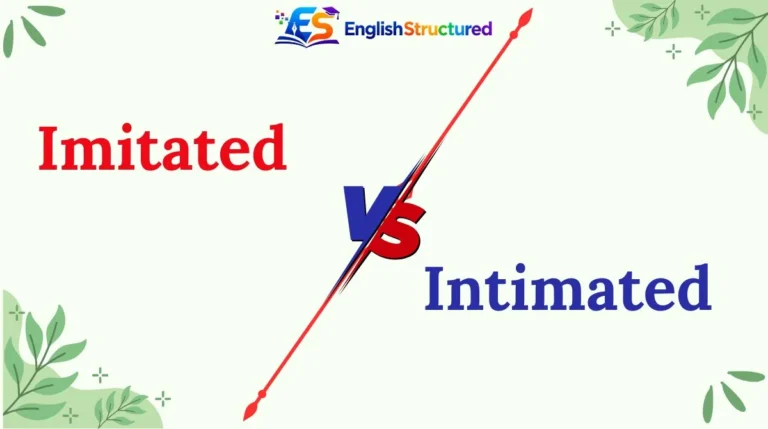 ES EnglishStructured

Imitated

VS

Intimated